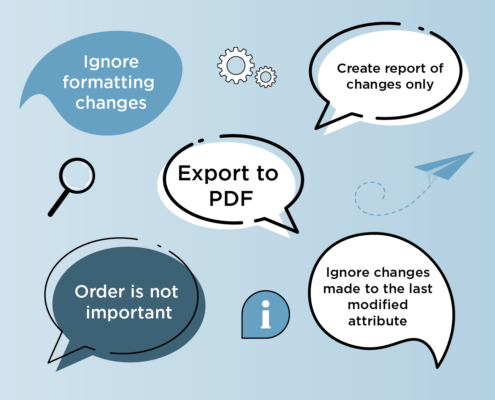 Ignore formatting changes

Create report of changes only

Export to PDF

Order is not important

i

Ignore changes made to the last modified attribute